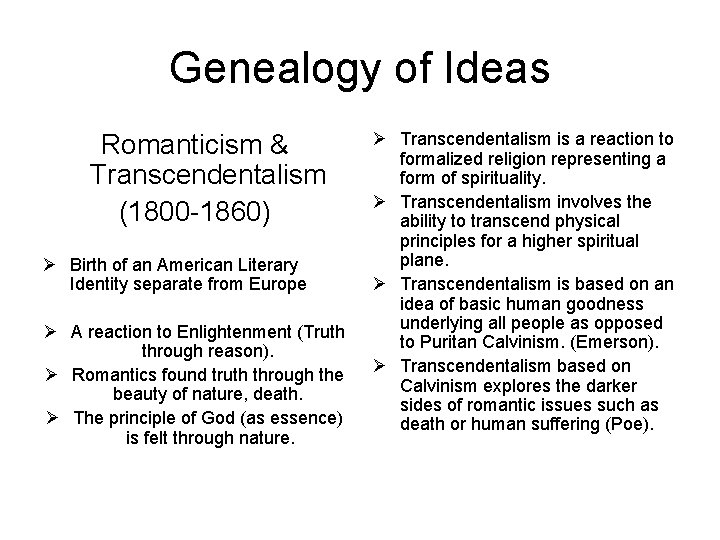 Genealogy of Ideas

Romanticism & Transcendentalism
(1800-1860)

➢ Birth of an American Literary Identity separate from Europe

➢ A reaction to Enlightenment (Truth through reason).

➢ Romantics found truth through the beauty of nature, death.

➢ The principle of God (as essence) is felt through nature.

➢ Transcendentalism is a reaction to formalized religion representing a form of spirituality.

➢ Transcendentalism involves the ability to transcend physical principles for a higher spiritual plane.

➢ Transcendentalism is based on an idea of basic human goodness underlying all people as opposed to Puritan Calvinism. (Emerson).

➢ Transcendentalism based on Calvinism explores the darker sides of romantic issues such as death or human suffering (Poe).